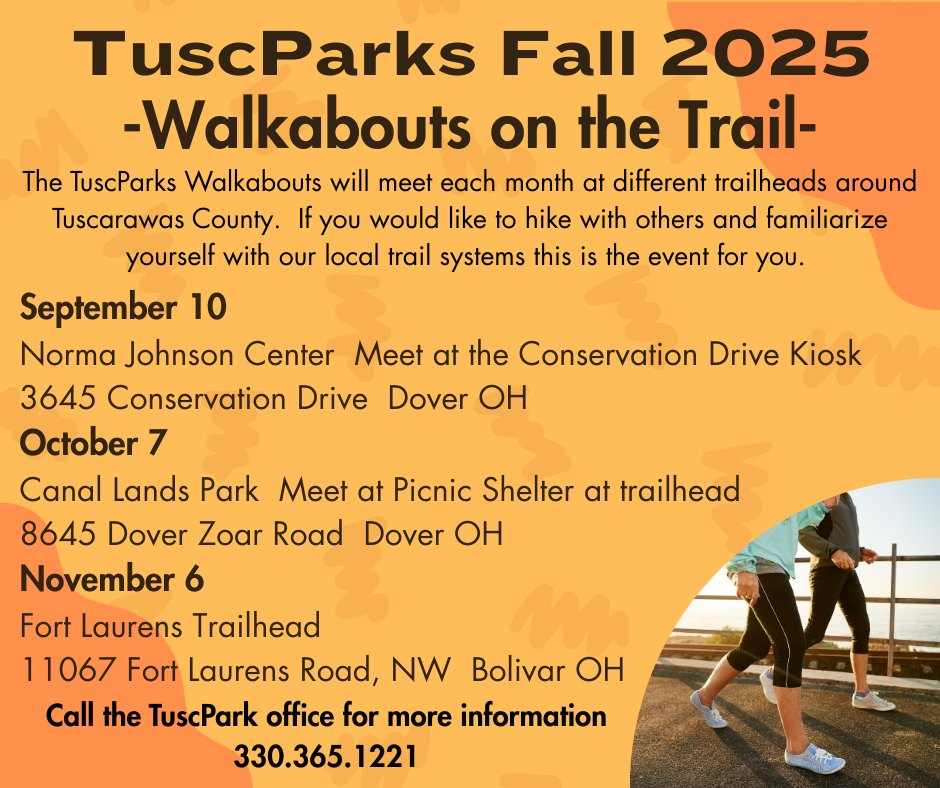 TuscParks Fall 2025
-Walkabouts on the Trail-

The TuscParks Walkabouts will meet each month at different trailheads around Tuscarawas County. If you would like to hike with others and familiarize yourself with our local trail systems this is the event for you.

September 10
Norma Johnson Center Meet at the Conservation Drive Kiosk
3645 Conservation Drive Dover OH

October 7
Canal Lands Park Meet at Picnic Shelter at trailhead
8645 Dover Zoar Road Dover OH

November 6
Fort Laurens Trailhead
11067 Fort Laurens Road, NW Bolivar OH

Call the TuscPark office for more information
330.365.1221